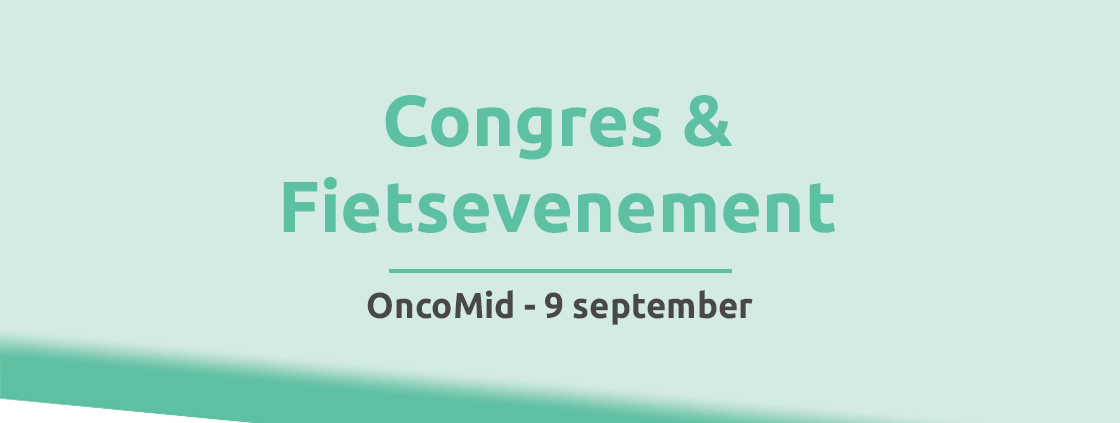 Congres &
Fietsevenement

OncoMid - 9 september